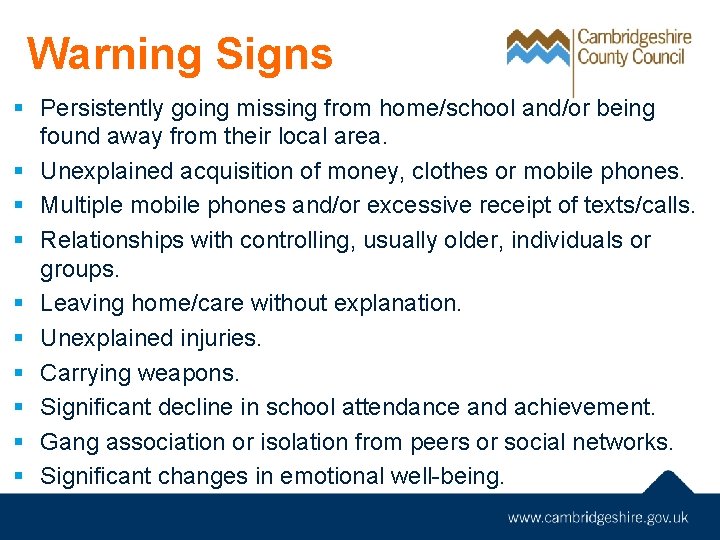 Warning Signs

Cambridgeshire County Council

- Persistently going missing from home/school and/or being found away from their local area.
- Unexplained acquisition of money, clothes or mobile phones.
- Multiple mobile phones and/or excessive receipt of texts/calls.
- Relationships with controlling, usually older, individuals or groups.
- Leaving home/care without explanation.
- Unexplained injuries.
- Carrying weapons.
- Significant decline in school attendance and achievement.
- Gang association or isolation from peers or social networks.
- Significant changes in emotional well-being.

www.cambridgeshire.gov.uk